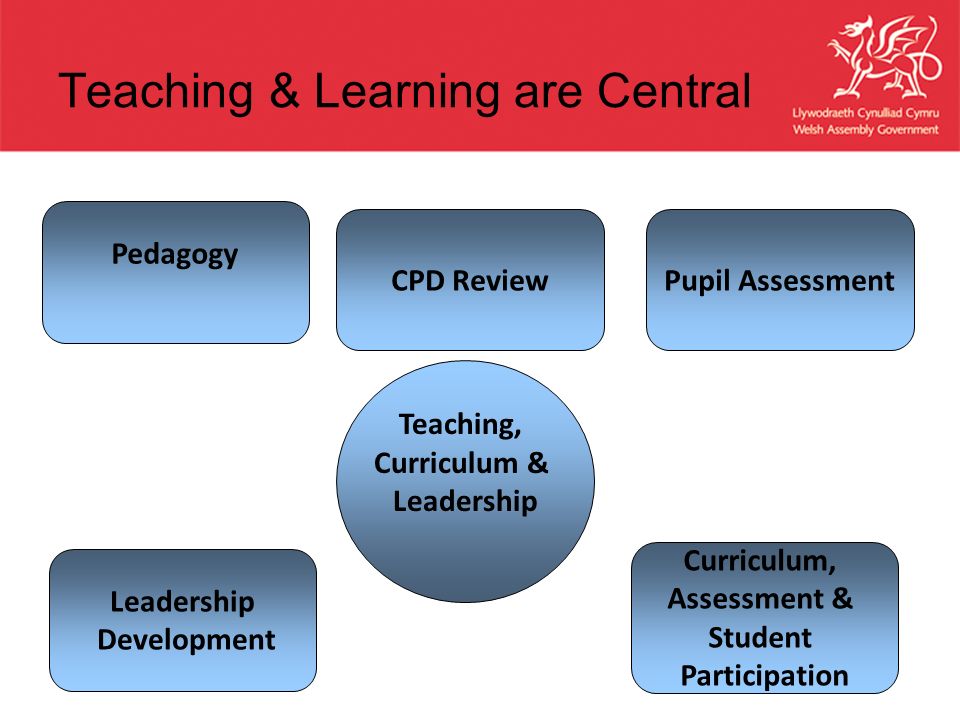 Teaching & Learning are Central

Llywodraeth Cynulliad Cymru
Welsh Assembly Government

Pedagogy

CPD Review

Pupil Assessment

Teaching, Curriculum & Leadership

Leadership Development

Curriculum, Assessment & Student Participation